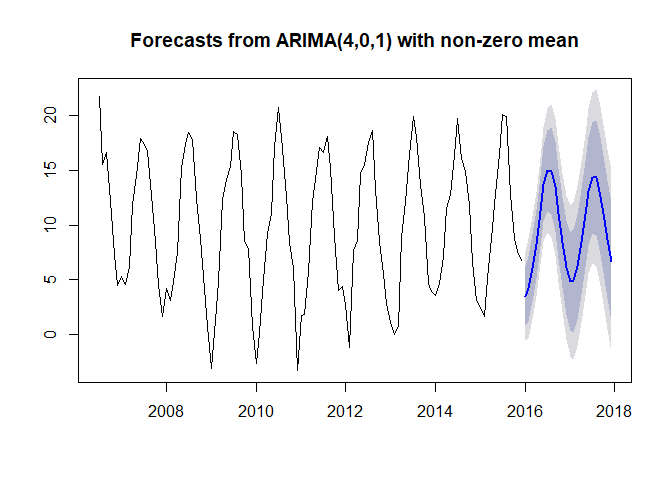 Forecasts from ARIMA(4,0,1) with non-zero mean

20
15
10
5
0

2008
2010
2012
2014
2016
2018